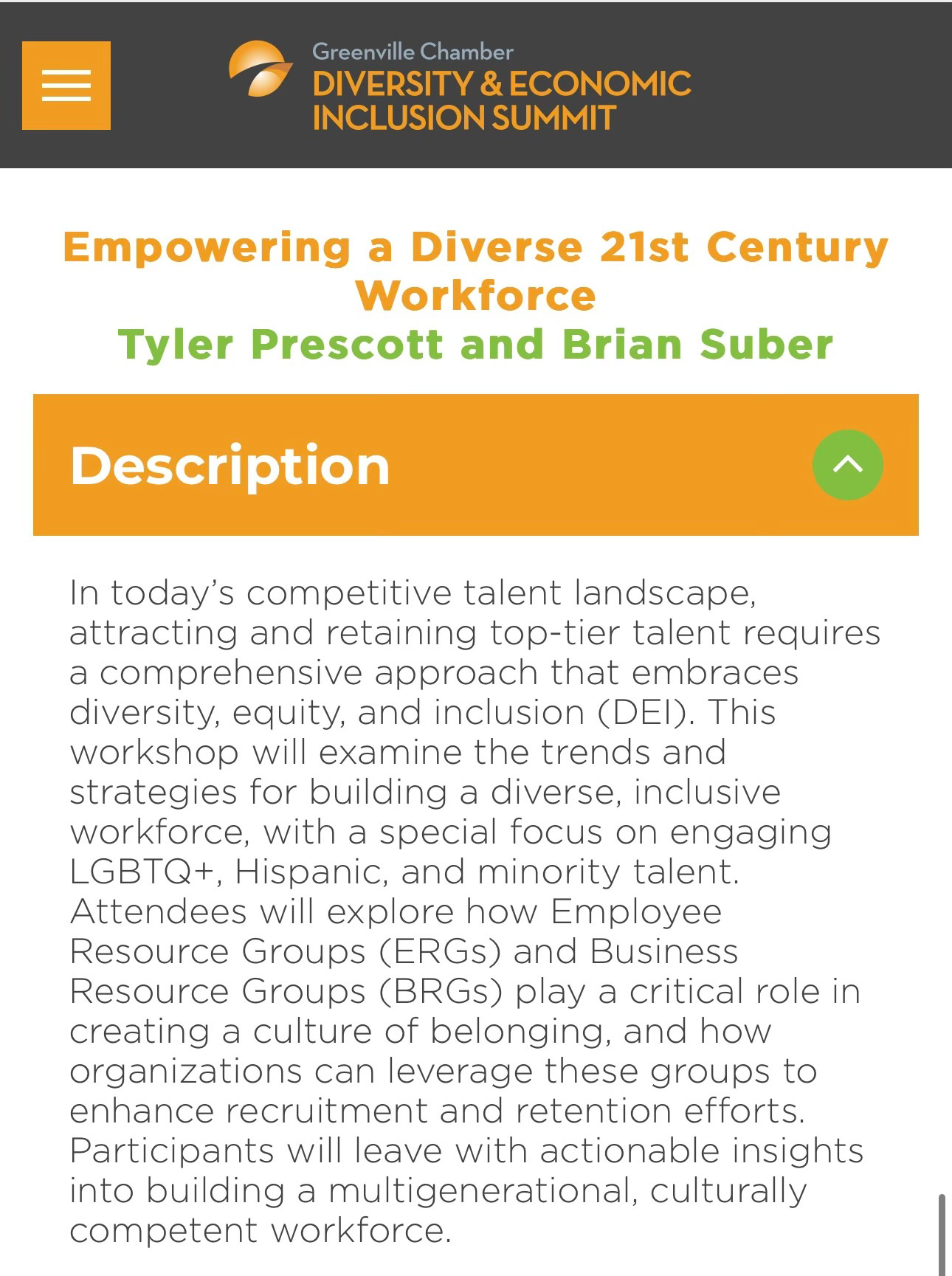 Greenville Chamber
DIVERSITY & ECONOMIC INCLUSION SUMMIT

Empowering a Diverse 21st Century Workforce
Tyler Prescott and Brian Suber

Description

In today's competitive talent landscape, attracting and retaining top-tier talent requires a comprehensive approach that embraces diversity, equity, and inclusion (DEI). This workshop will examine the trends and strategies for building a diverse, inclusive workforce, with a special focus on engaging LGBTQ+, Hispanic, and minority talent. Attendees will explore how Employee Resource Groups (ERGs) and Business Resource Groups (BRGs) play a critical role in creating a culture of belonging, and how organizations can leverage these groups to enhance recruitment and retention efforts. Participants will leave with actionable insights into building a multigenerational, culturally competent workforce.